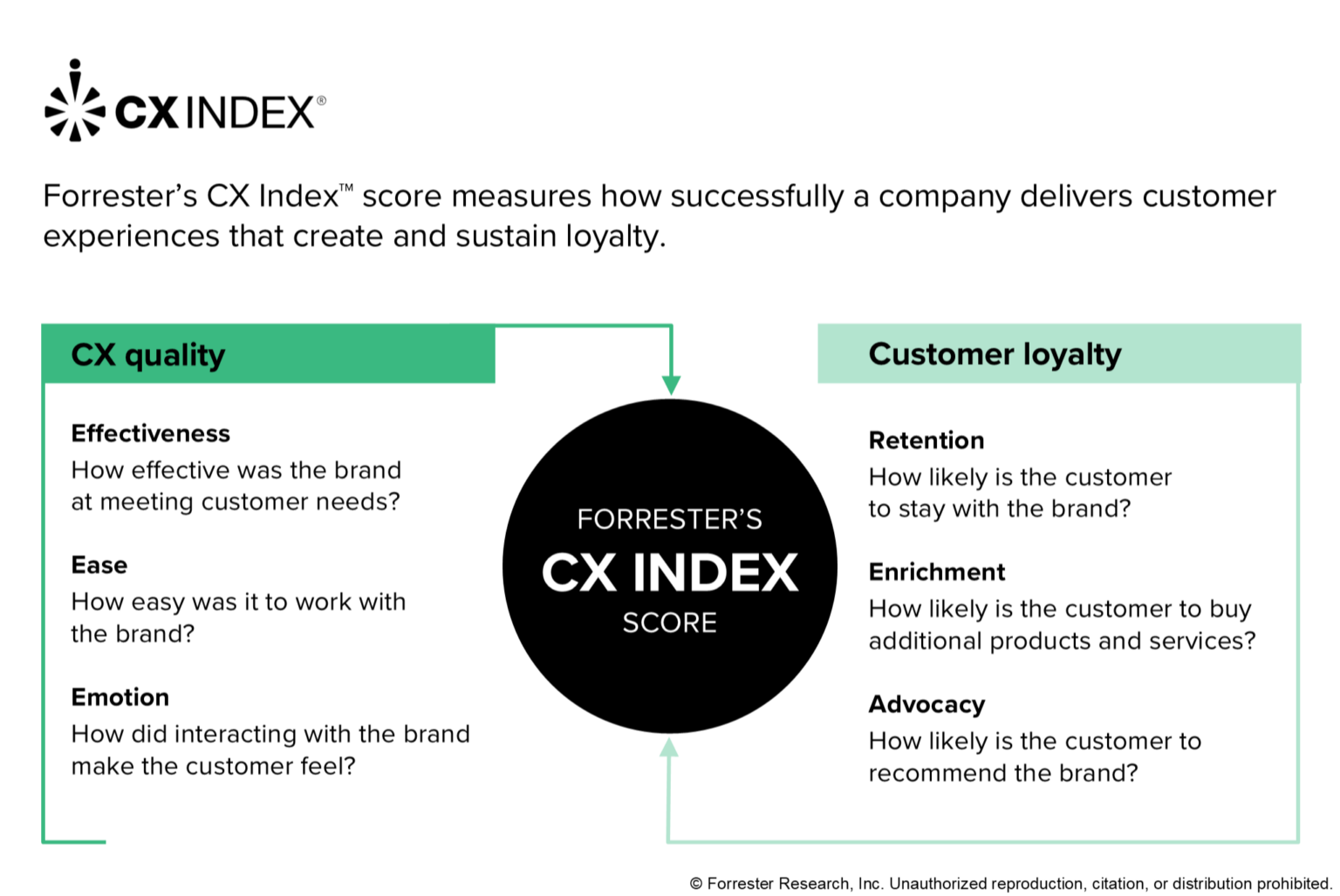 CX INDEX®

Forrester's CX Index™ score measures how successfully a company delivers customer experiences that create and sustain loyalty.

CX quality

Effectiveness
How effective was the brand at meeting customer needs?

Ease
How easy was it to work with the brand?

Emotion
How did interacting with the brand make the customer feel?

FORRESTER'S
CX INDEX
SCORE

Customer loyalty

Retention
How likely is the customer to stay with the brand?

Enrichment
How likely is the customer to buy additional products and services?

Advocacy
How likely is the customer to recommend the brand?

© Forrester Research, Inc. Unauthorized reproduction, citation, or distribution prohibited.